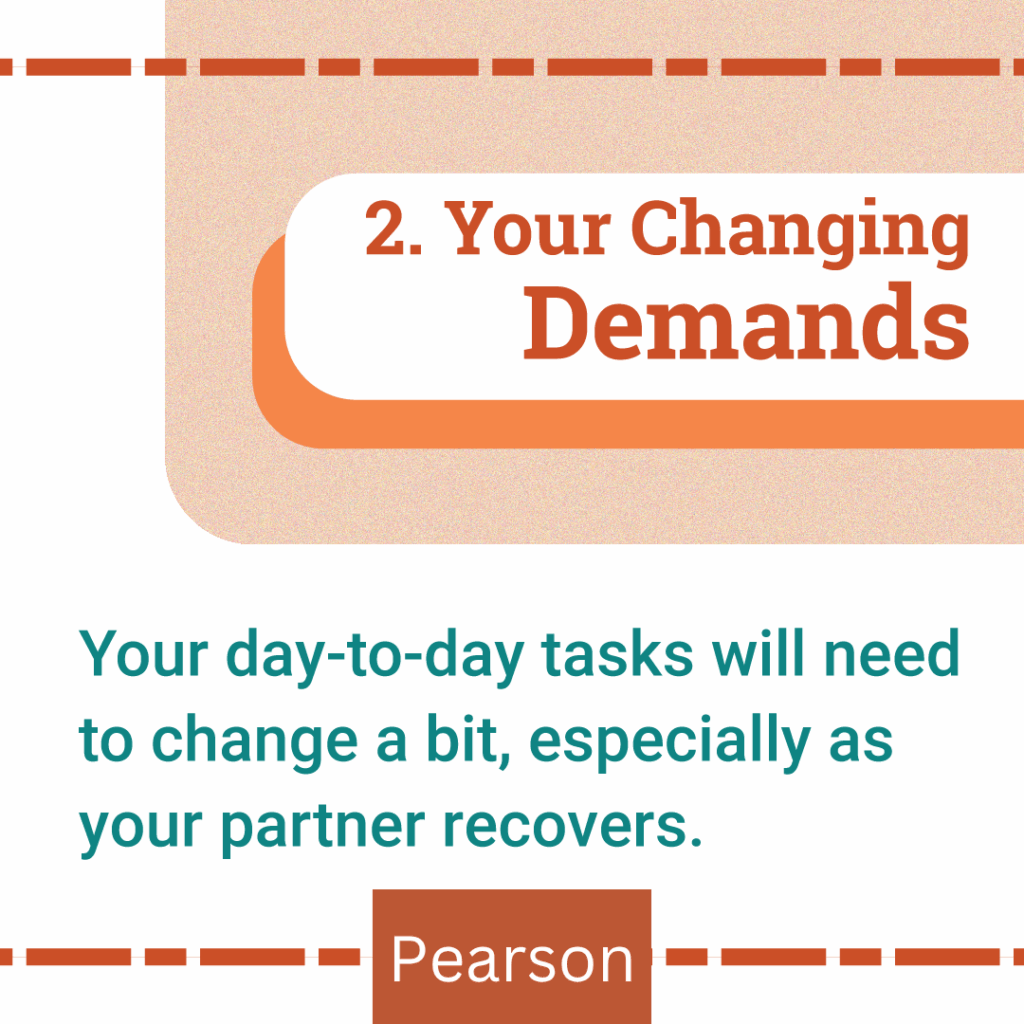 2. Your Changing Demands

Your day-to-day tasks will need to change a bit, especially as your partner recovers.

Pearson